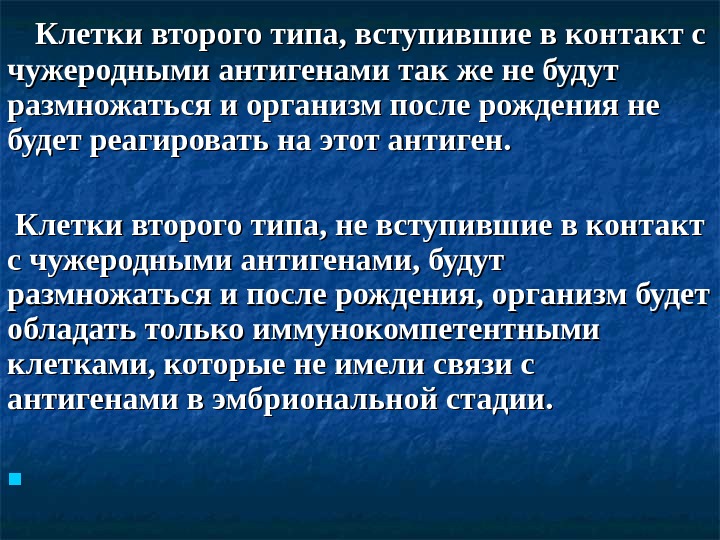 Клетки второго типа, вступившие в контакт с чужеродными антигенами так же не будут размножаться и организм после рождения не будет реагировать на этот антиген.

Клетки второго типа, не вступившие в контакт с чужеродными антигенами, будут размножаться и после рождения, организм будет обладать только иммунокомпетентными клетками, которые не имели связи с антигенами в эмбриональной стадии.